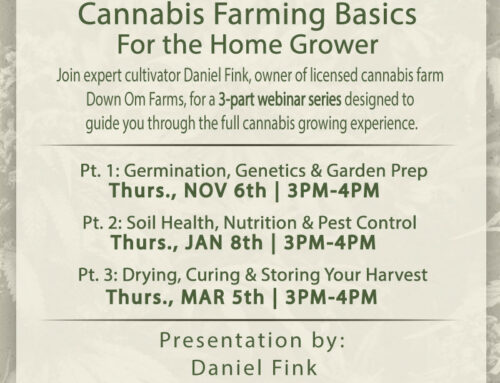 Cannabis Farming Basics
For the Home Grower

Join expert cultivator Daniel Fink, owner of licensed cannabis farm Down Om Farms, for a 3-part webinar series designed to guide you through the full cannabis growing experience.

Pt. 1: Germination, Genetics & Garden Prep
Thurs., NOV 6th | 3PM-4PM

Pt. 2: Soil Health, Nutrition & Pest Control
Thurs., JAN 8th | 3PM-4PM

Pt. 3: Drying, Curing & Storing Your Harvest
Thurs., MAR 5th | 3PM-4PM

Presentation by:
Daniel Fink